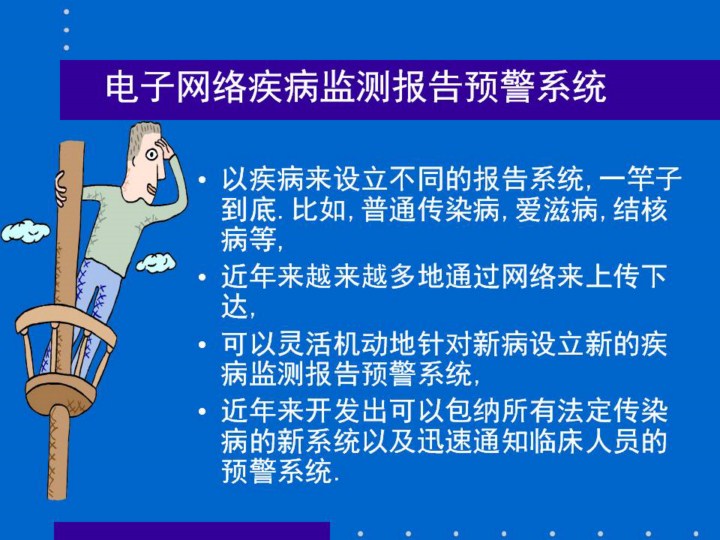 电子网络疾病监测报告预警系统

• 以疾病来设立不同的报告系统, 一竿子到底. 比如, 普通传染病, 爱滋病, 结核病等,
• 近年来越来越多地通过网络来上传下达,
• 可以灵活机动地针对新病设立新的疾病监测报告预警系统,
• 近年来开发出可以包纳所有法定传染病的新系统以及迅速通知临床人员的预警系统.